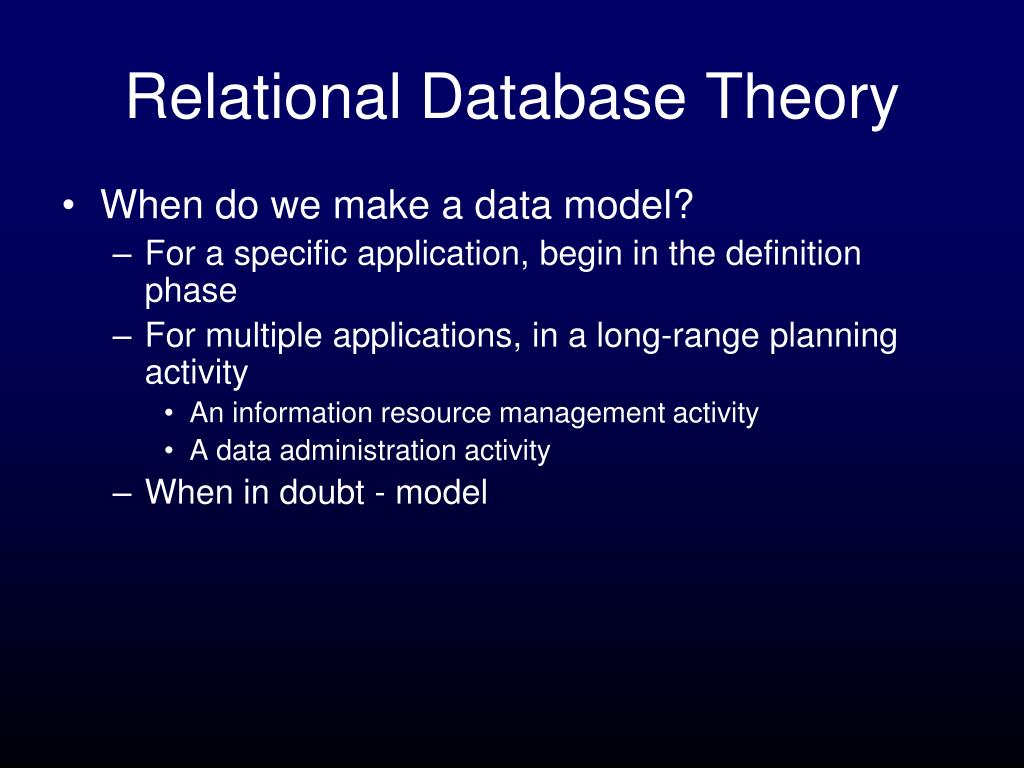 Relational Database Theory

• When do we make a data model?
  – For a specific application, begin in the definition phase
  – For multiple applications, in a long-range planning activity
    • An information resource management activity
    • A data administration activity
  – When in doubt - model